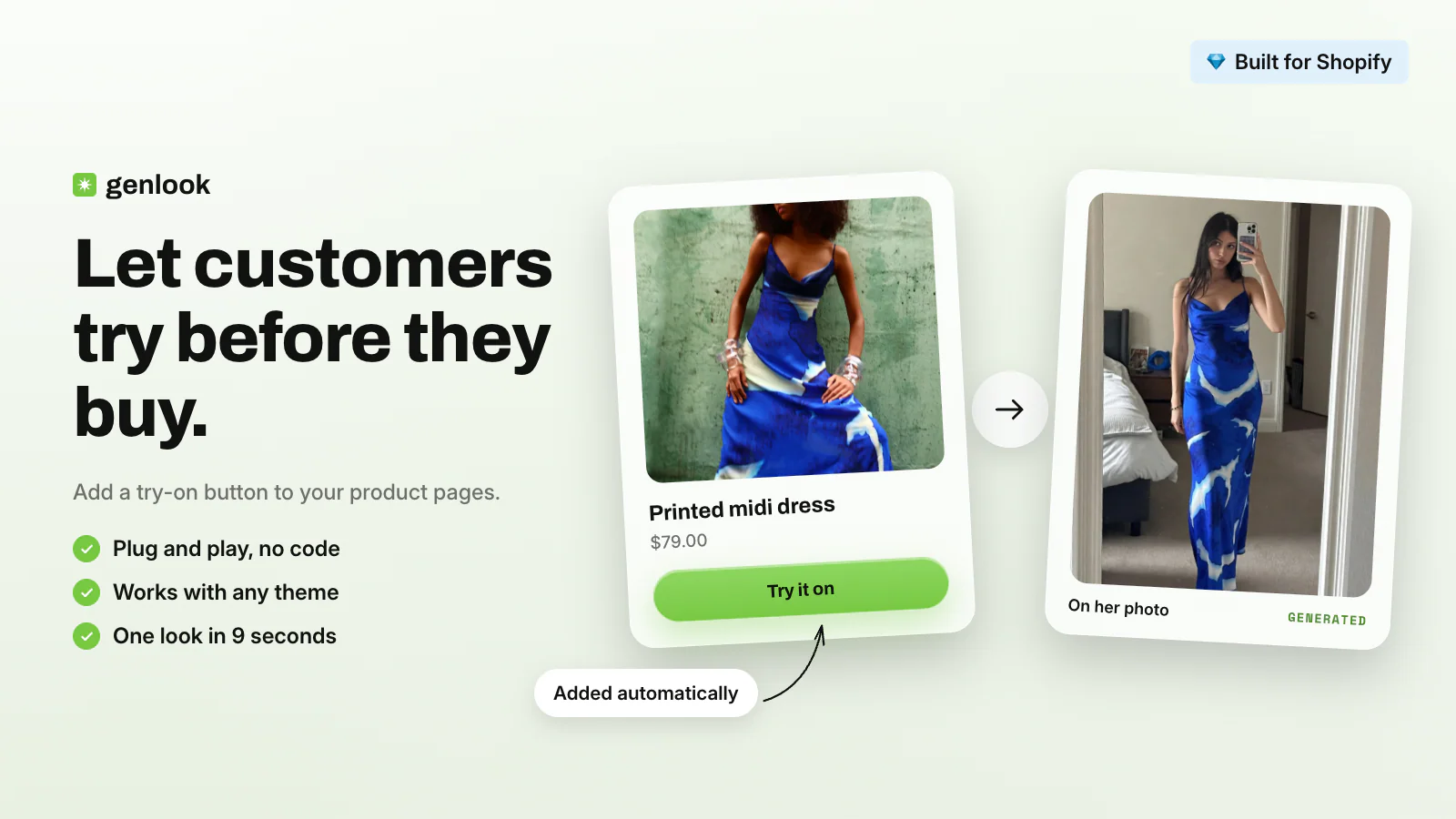 Built for Shopify

genlook

Let customers try before they buy.

Add a try-on button to your product pages.

Plug and play, no code
Works with any theme
One look in 9 seconds

Printed midi dress
$79.00
Try it on

Added automatically

On her photo
GENERATED